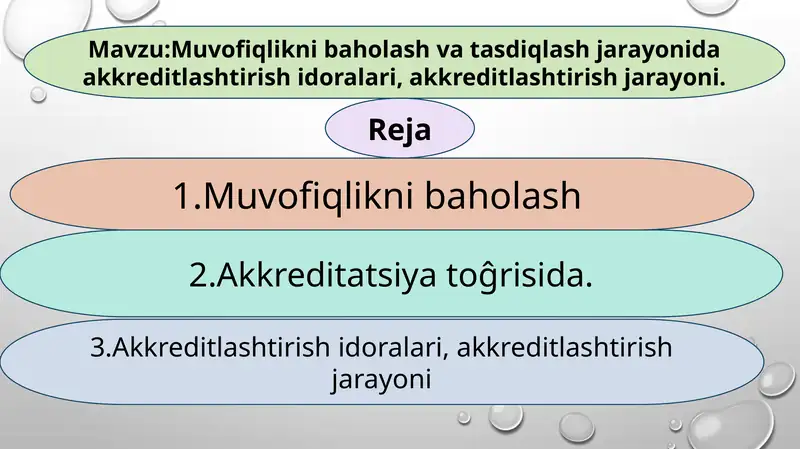 Mavzu:Muvofiqlikni baholash va tasdiqlash jarayonida akkreditlashtirish idoralari, akkreditlashtirish jarayoni.

Reja

1.Muvofiqlikni baholash

2.Akkreditatsiya toĝrisida.

3.Akkreditlashtirish idoralari, akkreditlashtirish jarayoni